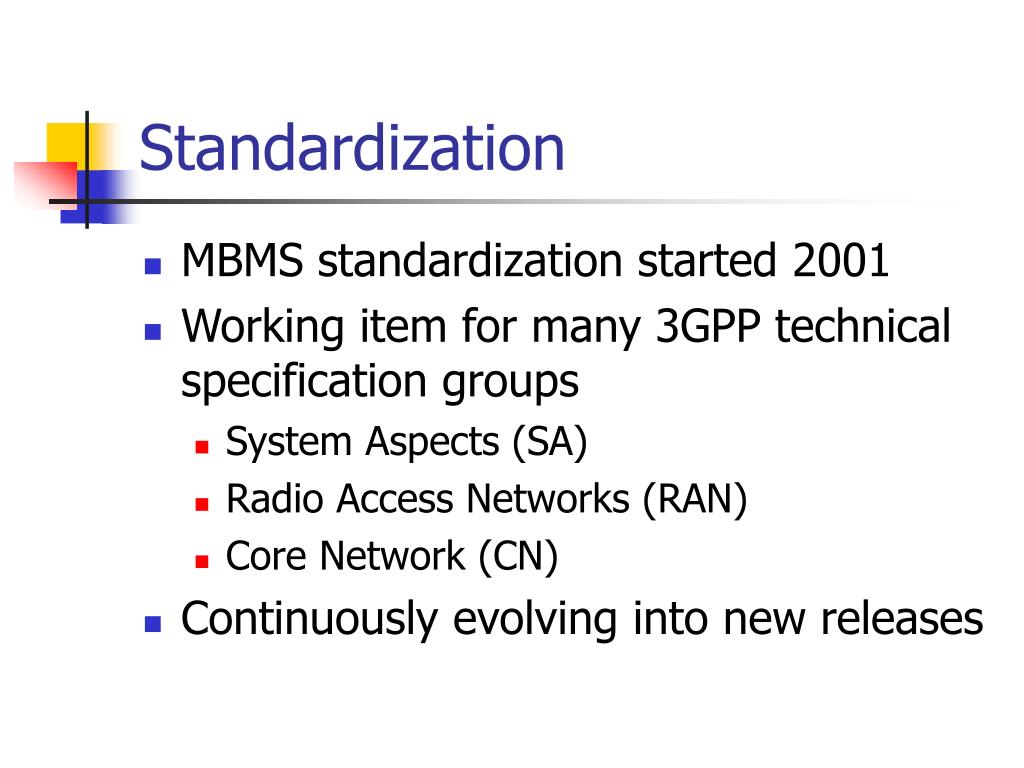 Standardization

- MBMS standardization started 2001
- Working item for many 3GPP technical specification groups
  - System Aspects (SA)
  - Radio Access Networks (RAN)
  - Core Network (CN)
- Continuously evolving into new releases